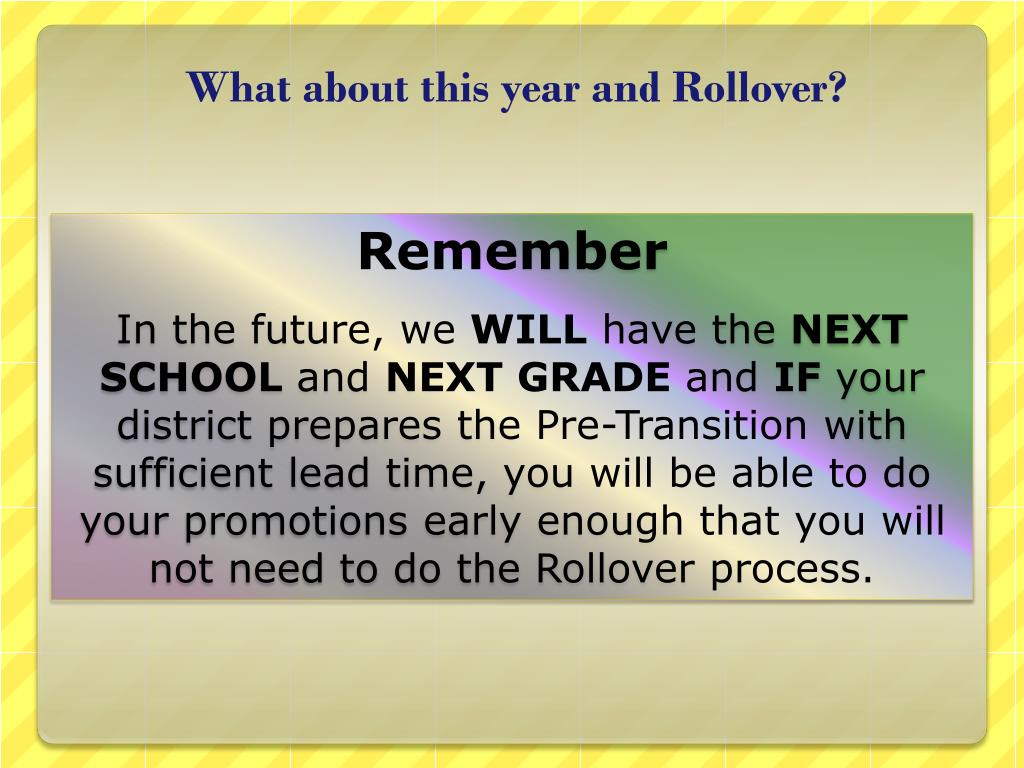 What about this year and Rollover?

Remember

In the future, we WILL have the NEXT SCHOOL and NEXT GRADE and IF your district prepares the Pre-Transition with sufficient lead time, you will be able to do your promotions early enough that you will not need to do the Rollover process.